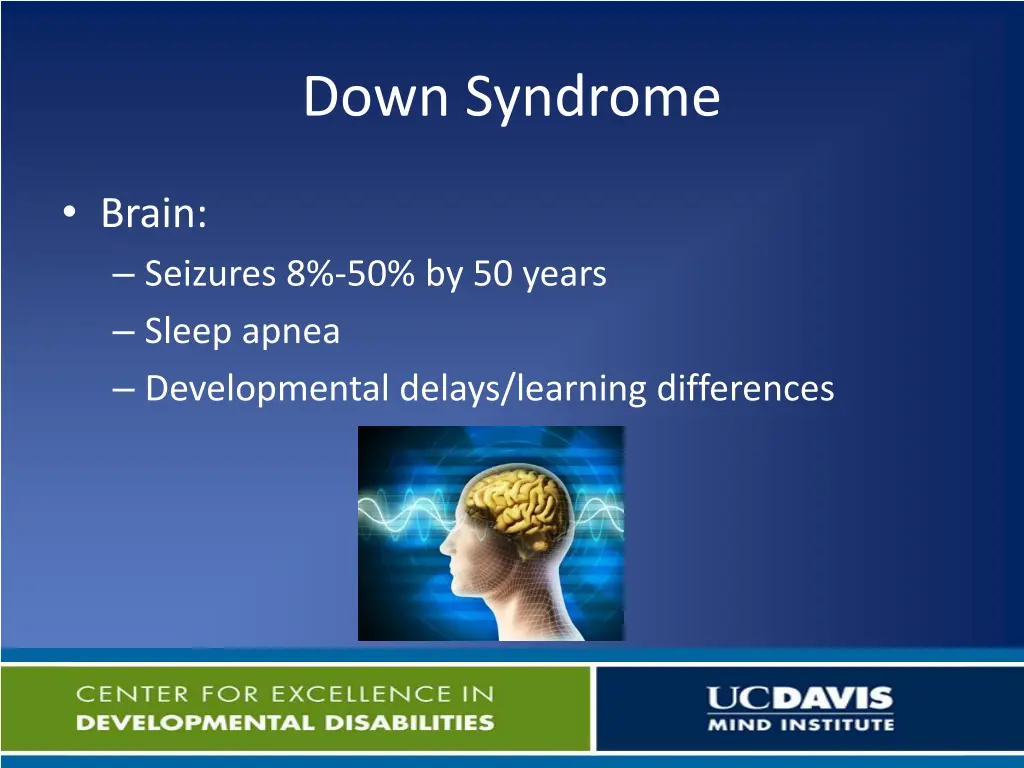 Down Syndrome

• Brain:
– Seizures 8%-50% by 50 years
– Sleep apnea
– Developmental delays/learning differences

CENTER FOR EXCELLENCE IN
DEVELOPMENTAL DISABILITIES

UCDAVIS
MIND INSTITUTE